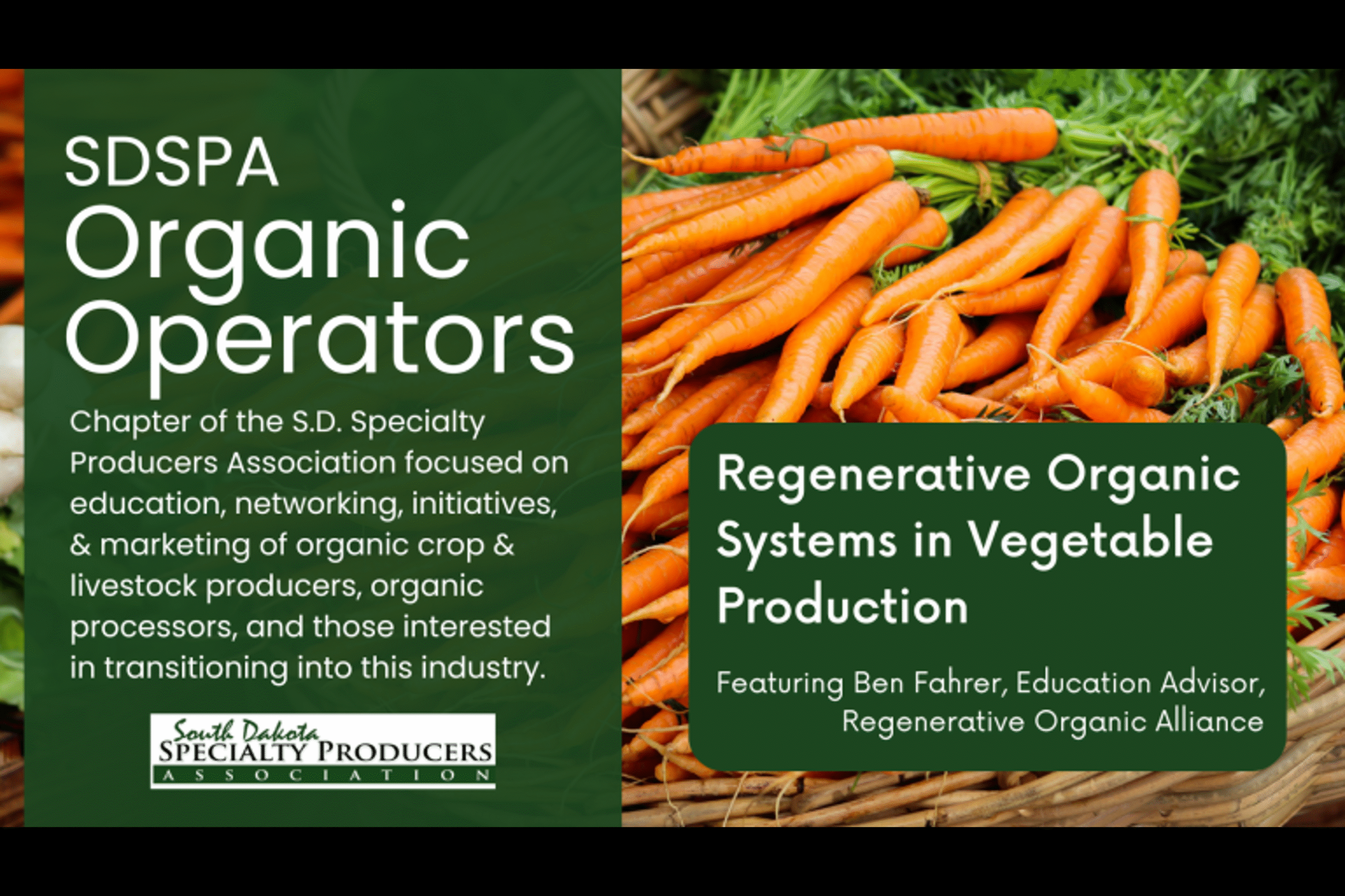 SDSPA
Organic
Operators

Chapter of the S.D. Specialty Producers Association focused on education, networking, initiatives, & marketing of organic crop & livestock producers, organic processors, and those interested in transitioning into this industry.

South Dakota
SPECIALTY PRODUCERS
ASSOCIATION

Regenerative Organic Systems in Vegetable Production

Featuring Ben Fahrer, Education Advisor, Regenerative Organic Alliance